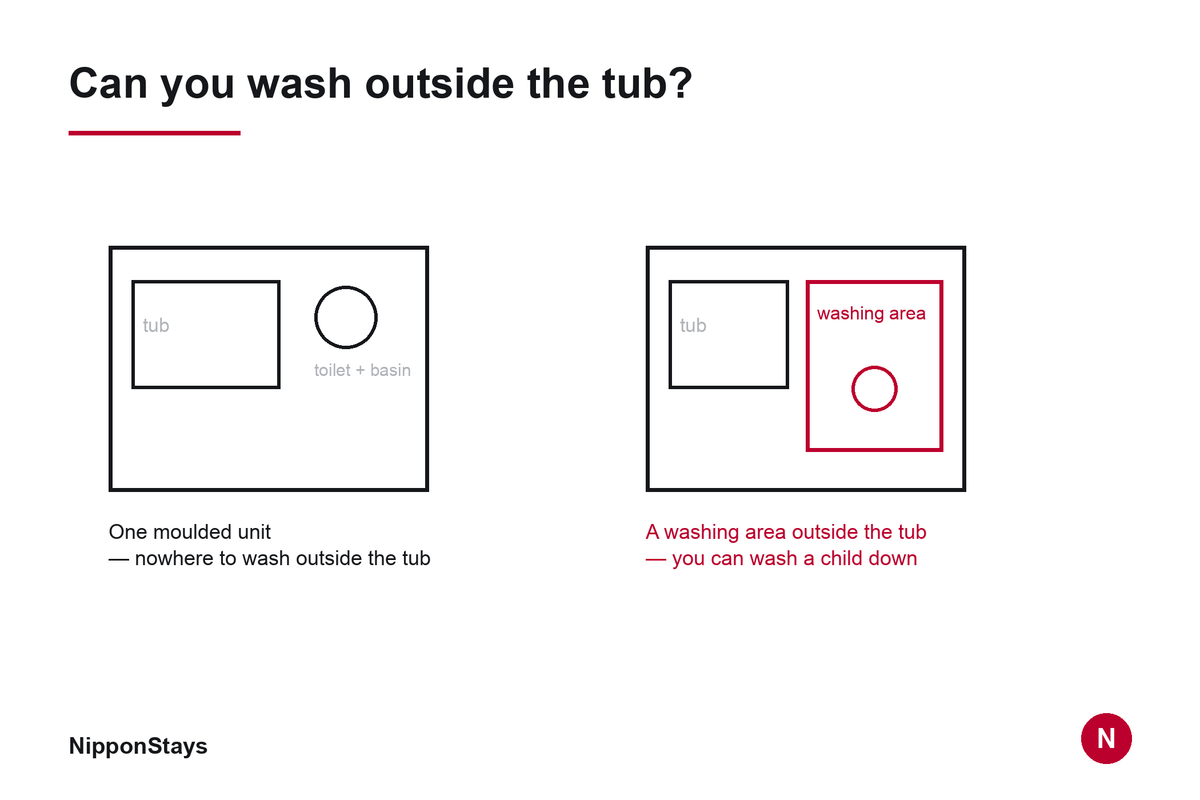 Can you wash outside the tub?

tub

toilet + basin

One moulded unit
— nowhere to wash outside the tub

tub

washing area

A washing area outside the tub
— you can wash a child down

NipponStays

N